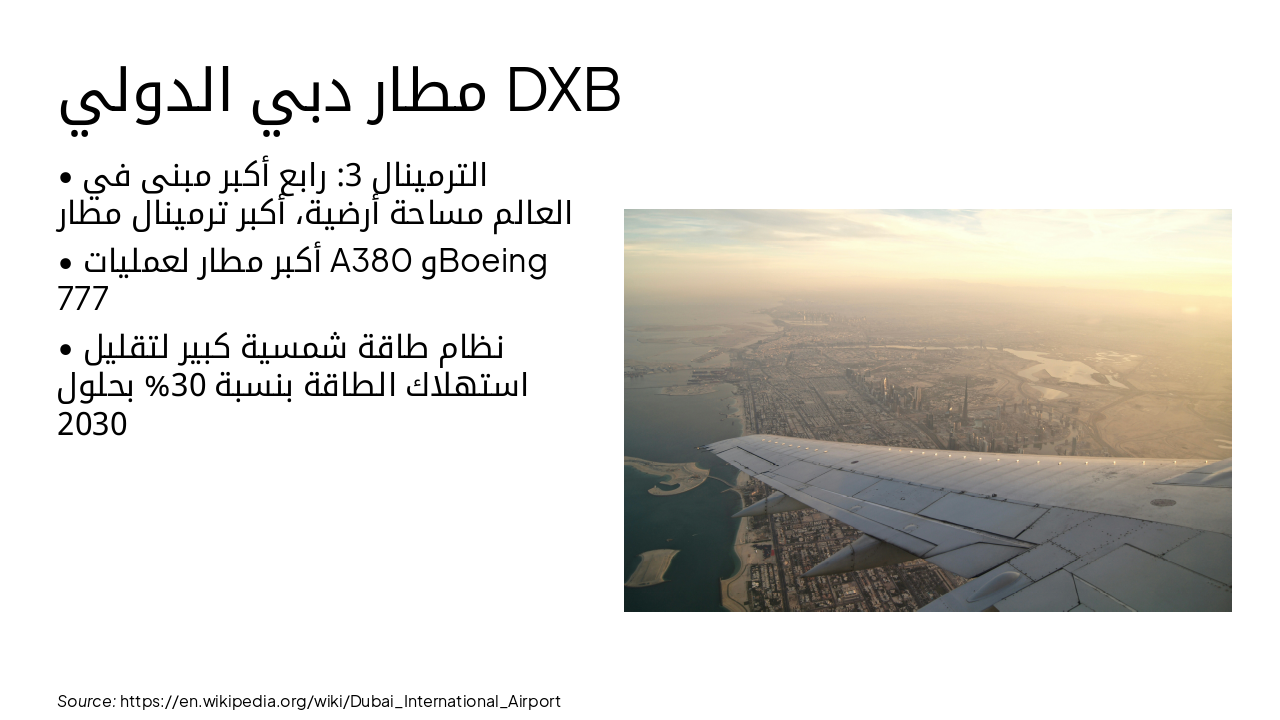 مطار دبي الدولي DXB

• الترمينال 3: رابع أكبر مبنى في العالم مساحة أرضية، أكبر ترمينال مطار

• أكبر مطار لعمليات A380 وBoeing 777

• نظام طاقة شمسية كبير لتقليل استهلاك الطاقة بنسبة 30% بحلول 2030

Source: https://en.wikipedia.org/wiki/Dubai_International_Airport